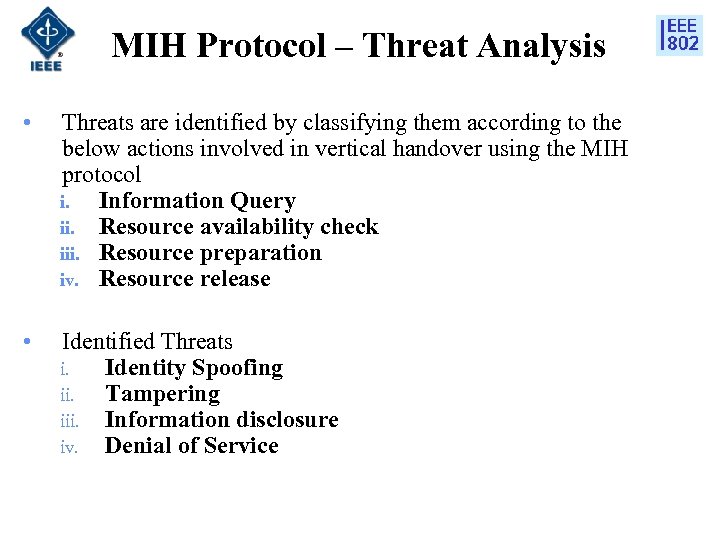 IEEE

MIH Protocol – Threat Analysis

IEEE 802

• Threats are identified by classifying them according to the below actions involved in vertical handover using the MIH protocol
i. Information Query
ii. Resource availability check
iii. Resource preparation
iv. Resource release

• Identified Threats
i. Identity Spoofing
ii. Tampering
iii. Information disclosure
iv. Denial of Service